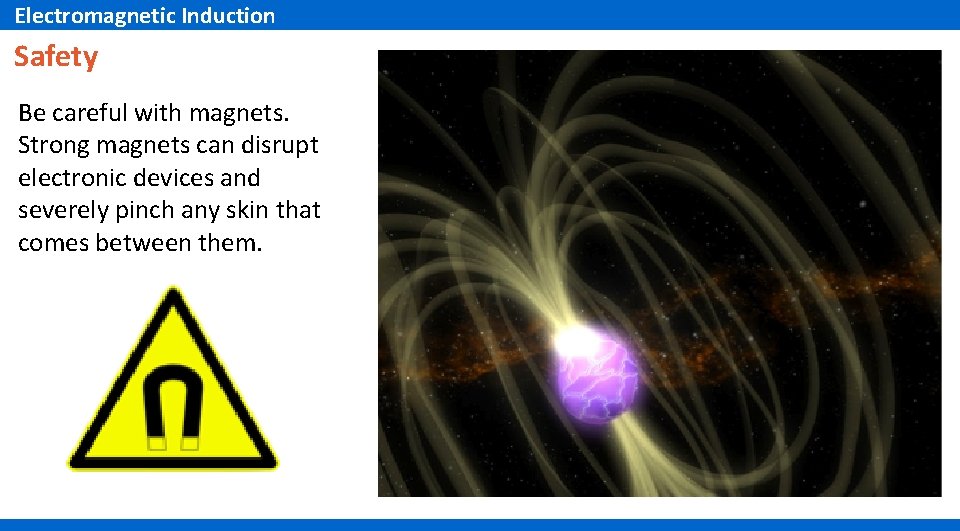 Electromagnetic Induction

Safety

Be careful with magnets. Strong magnets can disrupt electronic devices and severely pinch any skin that comes between them.